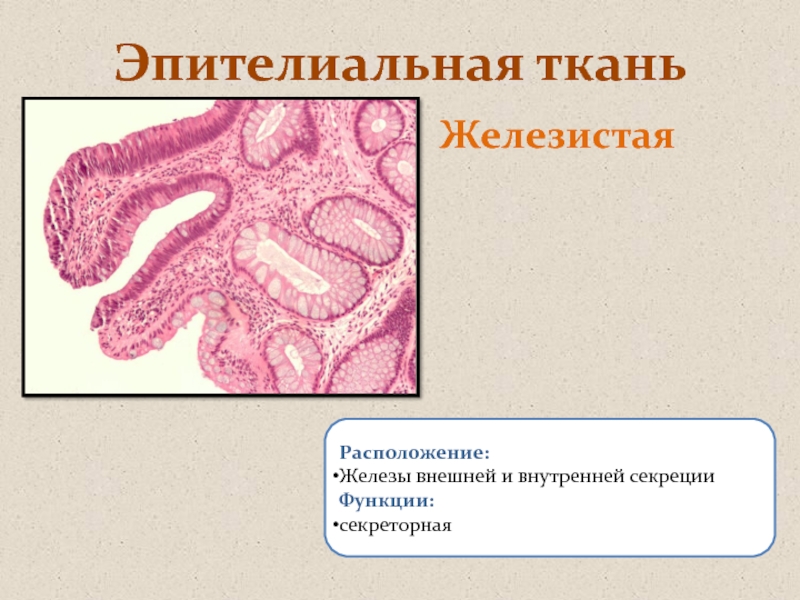 Эпителиальная ткань

Железистая

Расположение:
•Железы внешней и внутренней секреции
Функции:
•секреторная